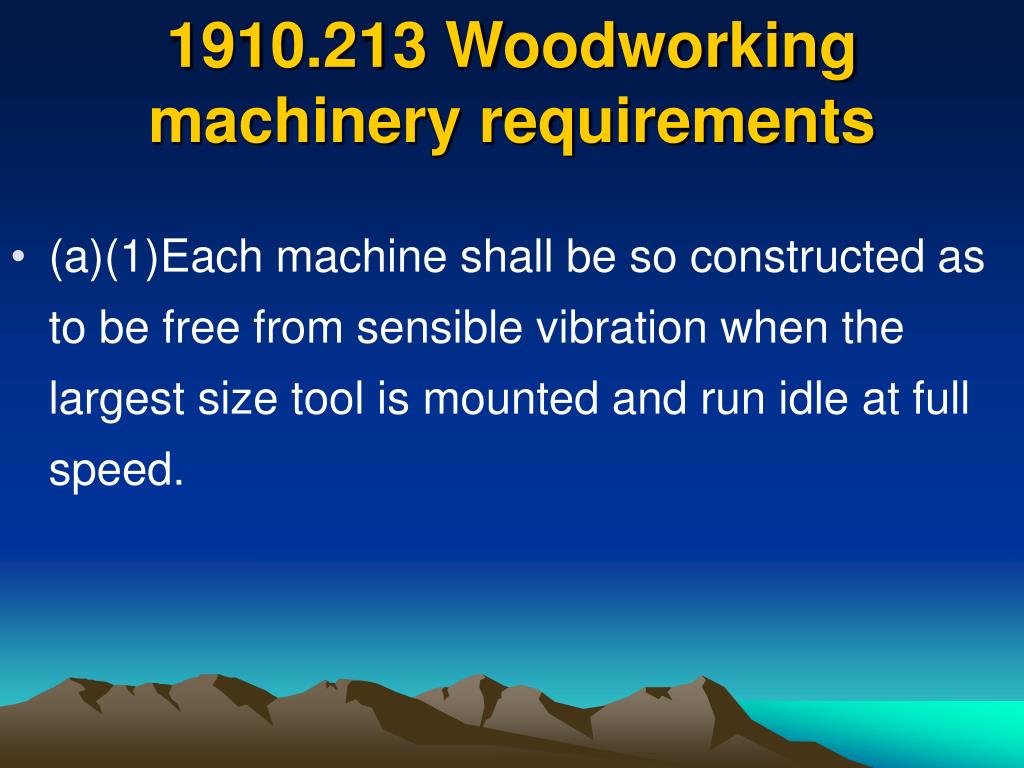 1910.213 Woodworking machinery requirements

• (a)(1)Each machine shall be so constructed as to be free from sensible vibration when the largest size tool is mounted and run idle at full speed.